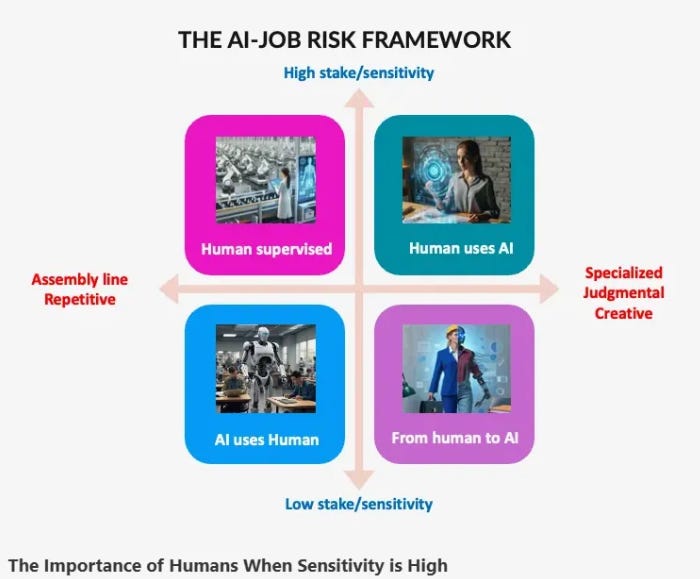 THE AI-JOB RISK FRAMEWORK

High stake/sensitivity

Human supervised

Human uses AI

Assembly line
Repetitive

Specialized
Judgmental
Creative

AI uses Human

From human to AI

Low stake/sensitivity

The Importance of Humans When Sensitivity is High